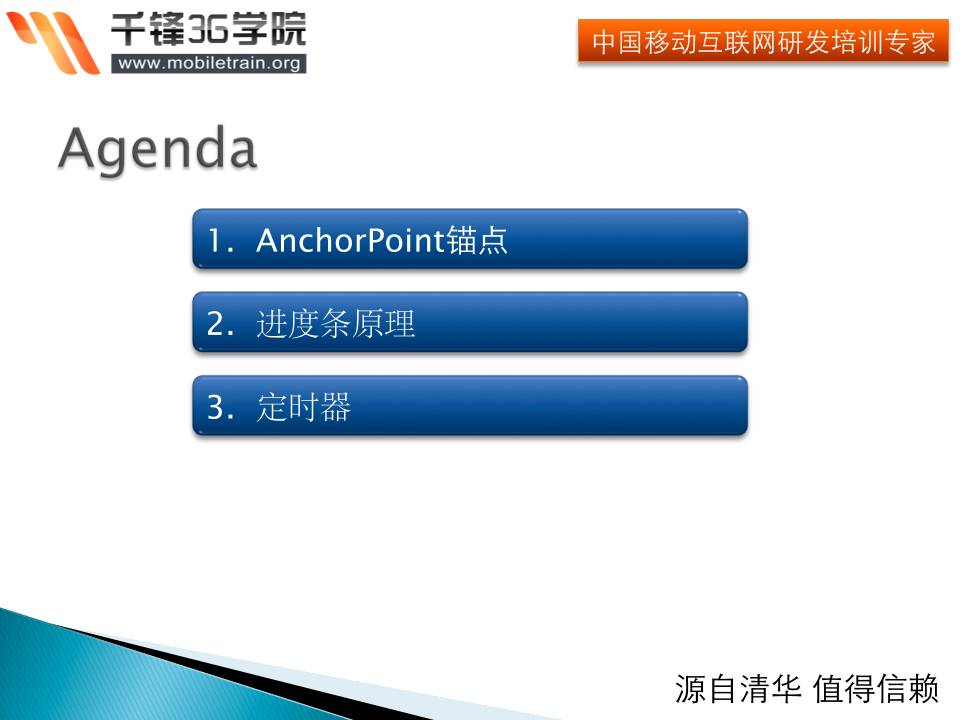 千锋3G学院
www.mobiletrain.org

中国移动互联网研发培训专家

Agenda

1. AnchorPoint锚点

2. 进度条原理

3. 定时器

源自清华 值得信赖